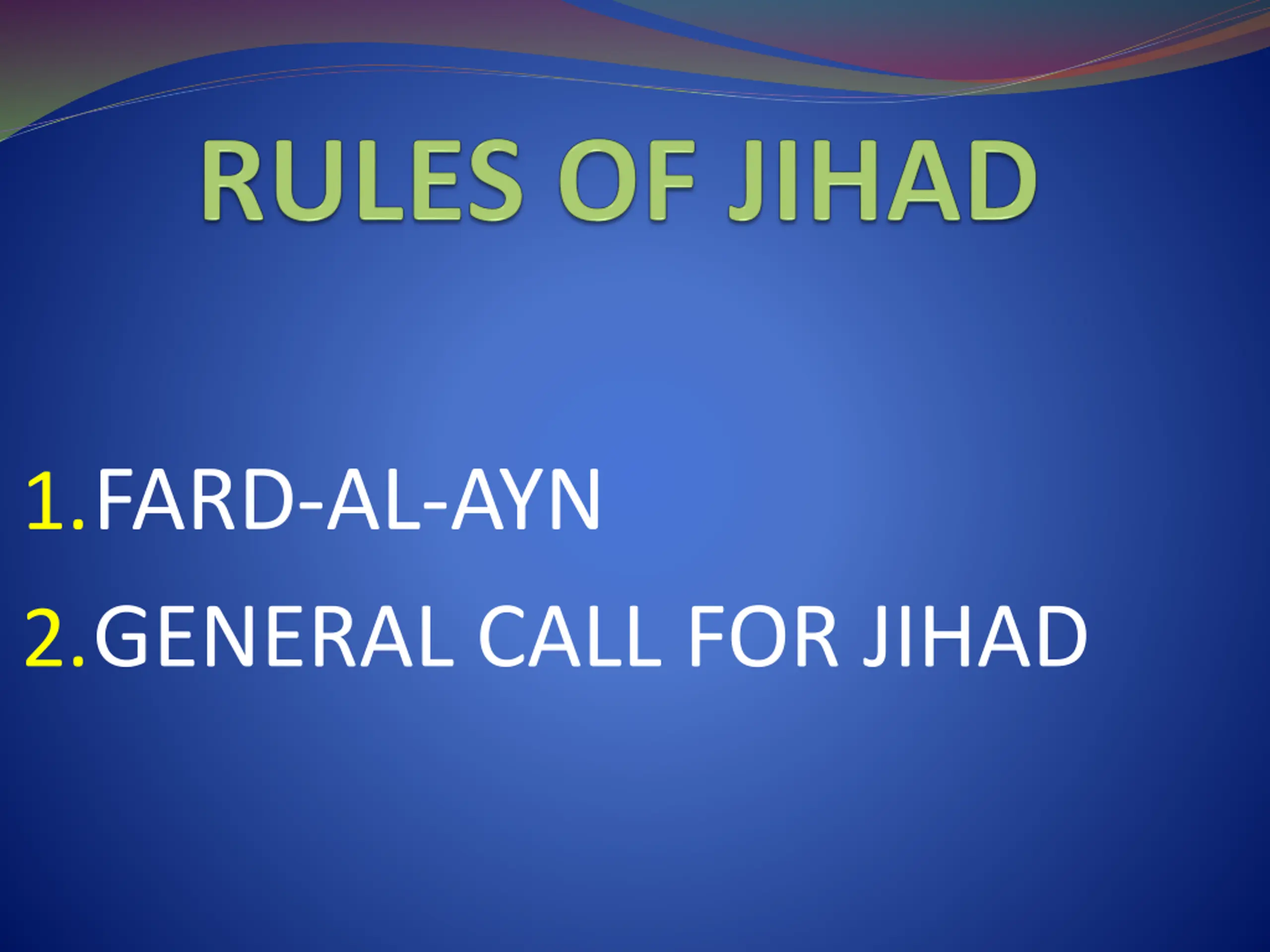 RULES OF JIHAD

1. FARD-AL-AYN
2. GENERAL CALL FOR JIHAD